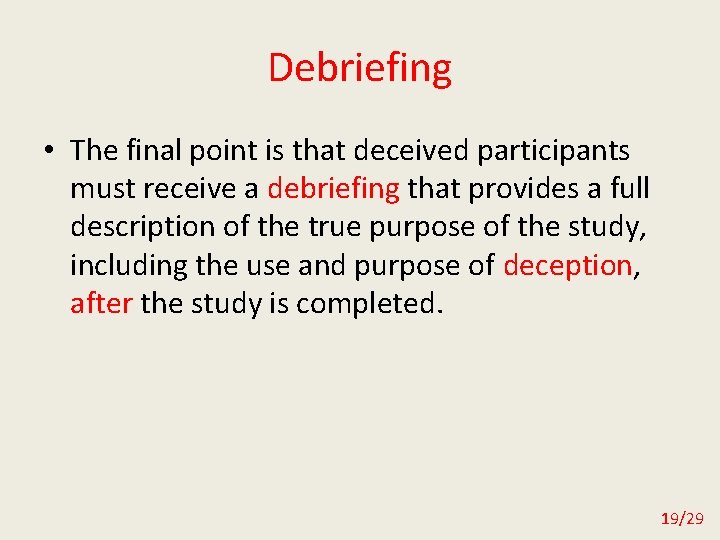 Debriefing

• The final point is that deceived participants must receive a debriefing that provides a full description of the true purpose of the study, including the use and purpose of deception, after the study is completed.

19/29